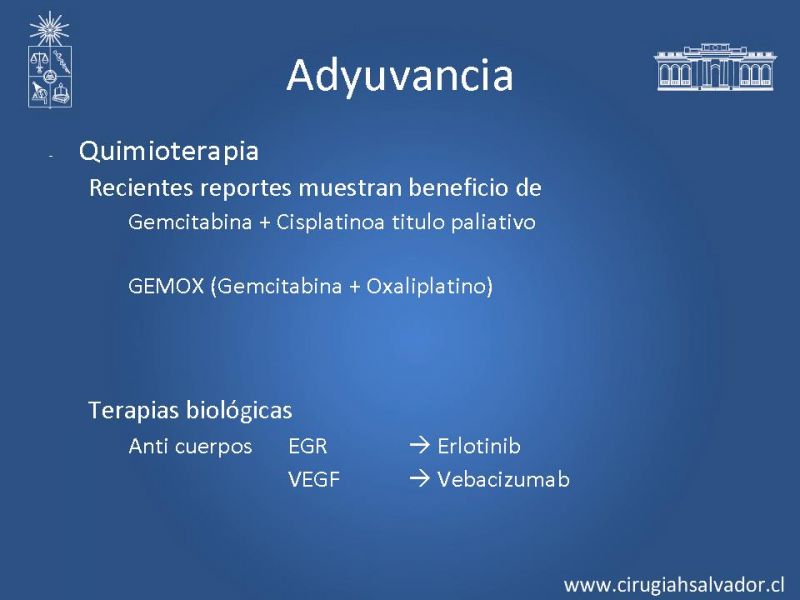 Adyuvancia

- Quimioterapia

Recientes reportes muestran beneficio de

Gemcitabina + Cisplatinoa titulo paliativo

GEMOX (Gemcitabina + Oxaliplatino)

Terapias biológicas

Anti cuerpos EGR → Erlotinib

VEGF → Vebacizumab

www.cirugiahsalvador.cl